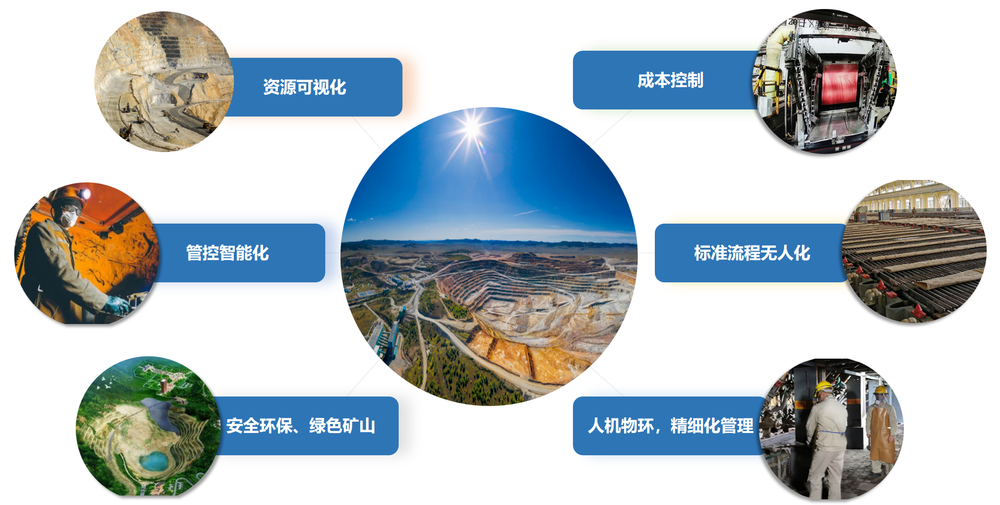 资源可视化

管控智能化

安全环保、绿色矿山

成本控制

标准流程无人化

人机物环，精细化管理